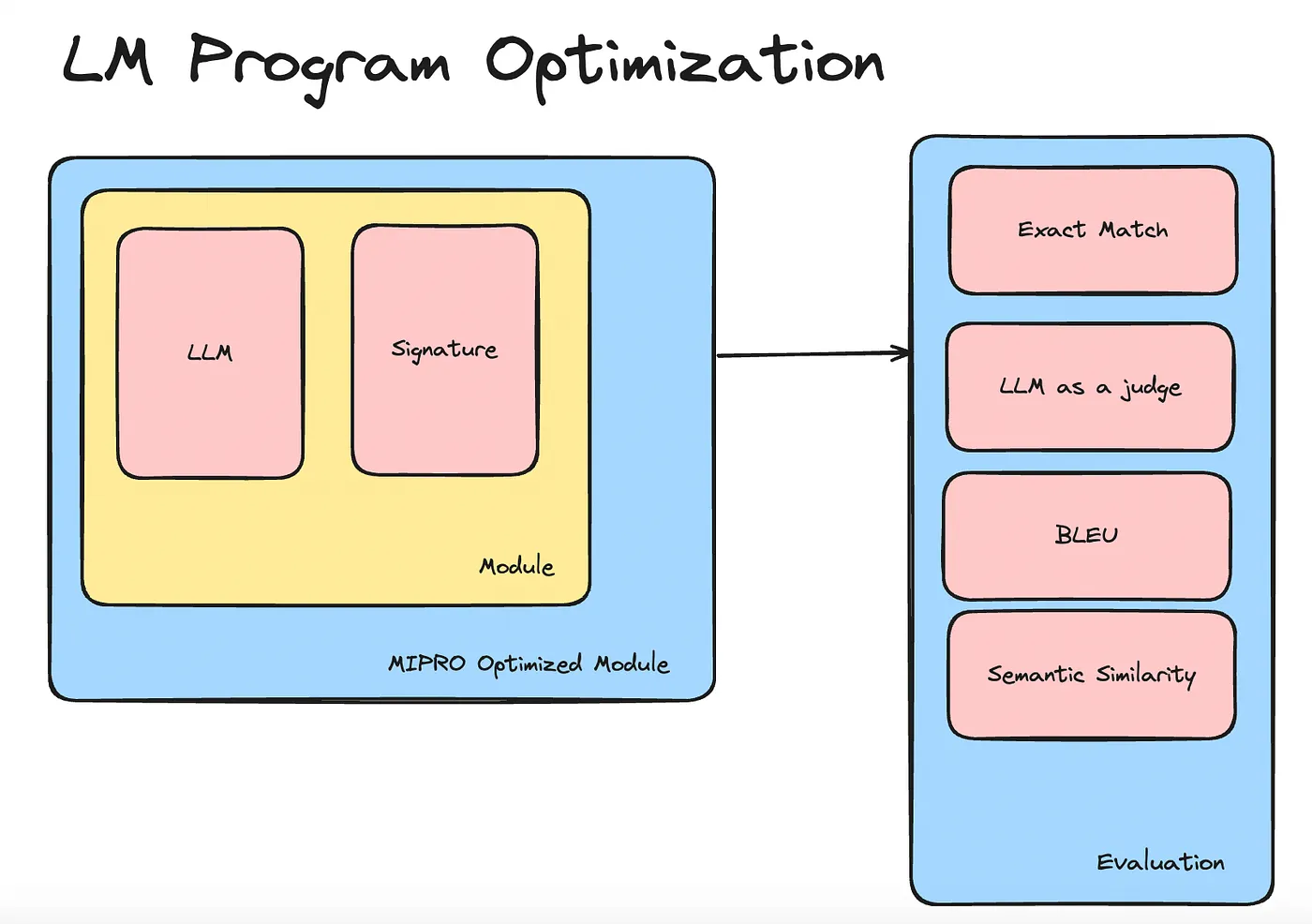 LM Program Optimization

LLM

Signature

Module

MIPRO Optimized Module

Exact Match

LLM as a judge

BLEU

Semantic Similarity

Evaluation